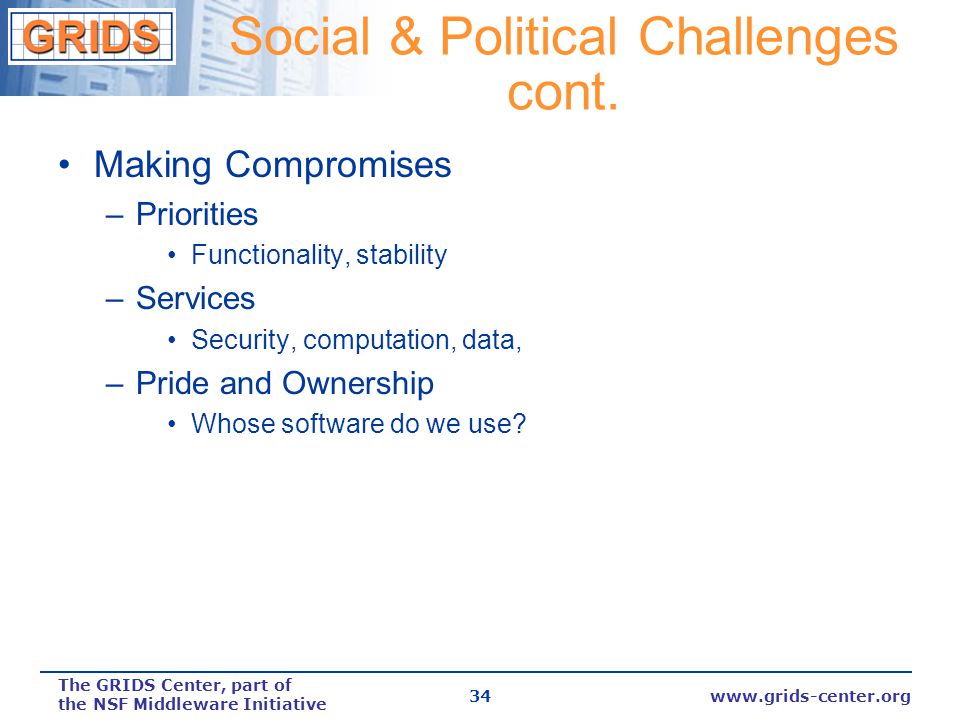 GRIDS

Social & Political Challenges cont.

• Making Compromises
– Priorities
• Functionality, stability
– Services
• Security, computation, data,
– Pride and Ownership
• Whose software do we use?

The GRIDS Center, part of the NSF Middleware Initiative
34
www.grids-center.org